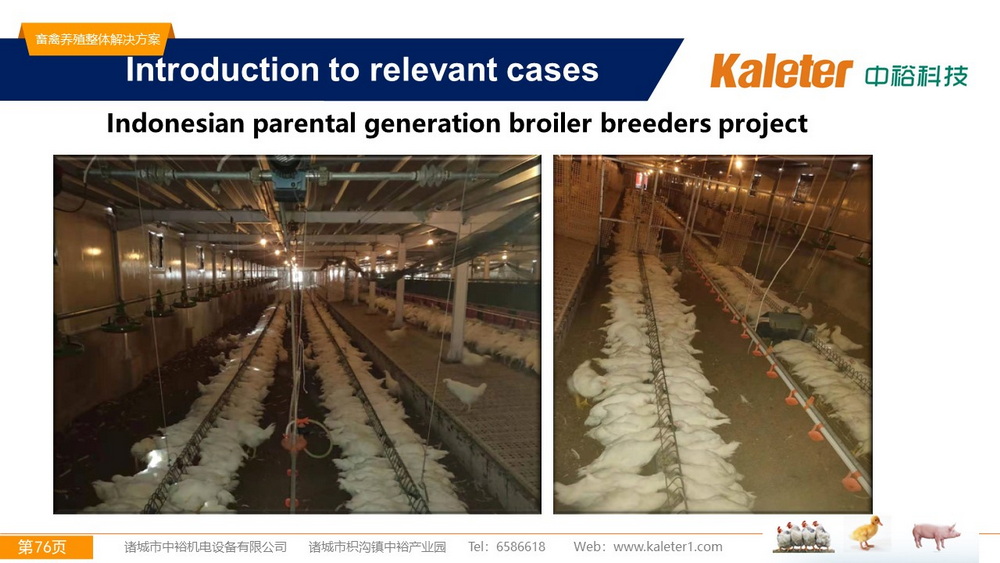 畜禽养殖整体解决方案

Introduction to relevant cases

Kaleter 中裕科技

Indonesian parental generation broiler breeders project

第76页 诸城市中裕机电设备有限公司 诸城市枳沟镇中裕产业园 Tel：6586618 Web：www.kaleter1.com